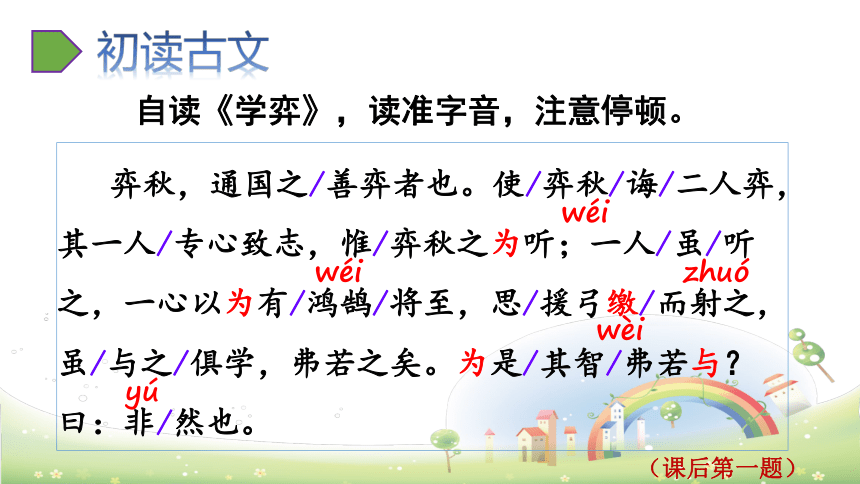 初读古文

自读《学弈》，读准字音，注意停顿。

弈秋，通国之/善弈者也。使/弈秋/诲/二人弈，其一人/专心致志，惟/弈秋之为听；一人/虽/听之，一心以为有/鸿鹄/将至，思/援弓缴/而射之，虽/与之/俱学，弗若之矣。为是/其智/弗若与？曰：非/然也。

wéi wéi zhuó wèi yú

（课后第一题）